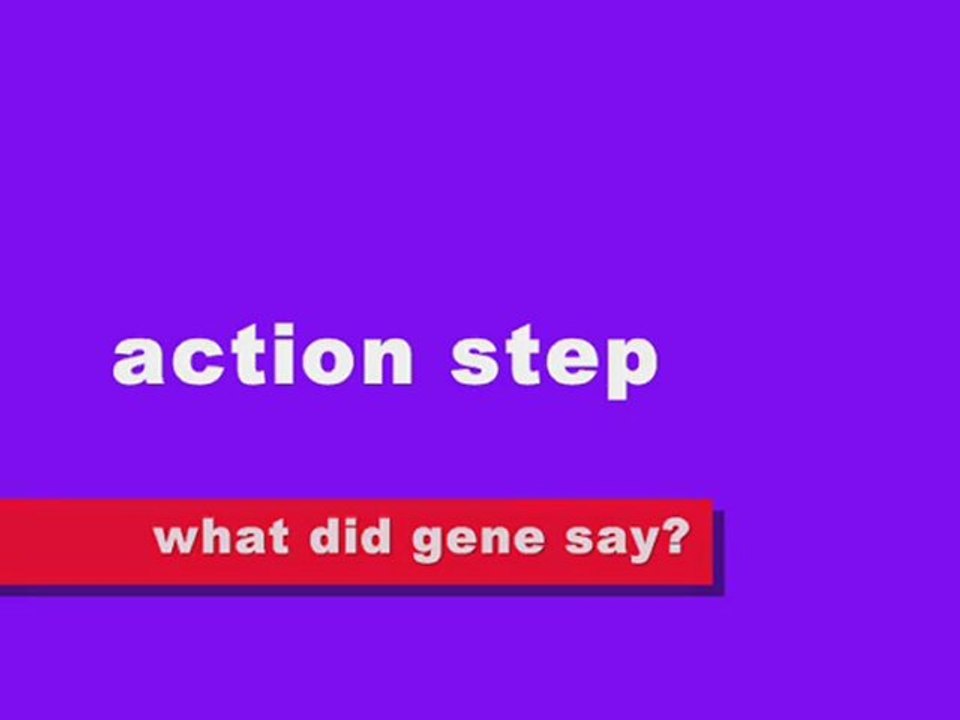 action step

what did gene say?